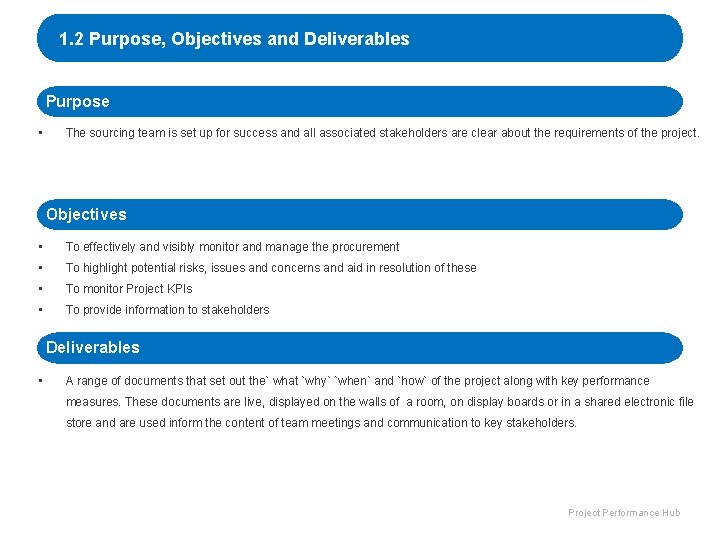 1.2 Purpose, Objectives and Deliverables

Purpose

• The sourcing team is set up for success and all associated stakeholders are clear about the requirements of the project.

Objectives

• To effectively and visibly monitor and manage the procurement
• To highlight potential risks, issues and concerns and aid in resolution of these
• To monitor Project KPIs
• To provide information to stakeholders

Deliverables

• A range of documents that set out the` what `why` `when` and `how` of the project along with key performance measures. These documents are live, displayed on the walls of a room, on display boards or in a shared electronic file store and are used inform the content of team meetings and communication to key stakeholders.

Project Performance Hub